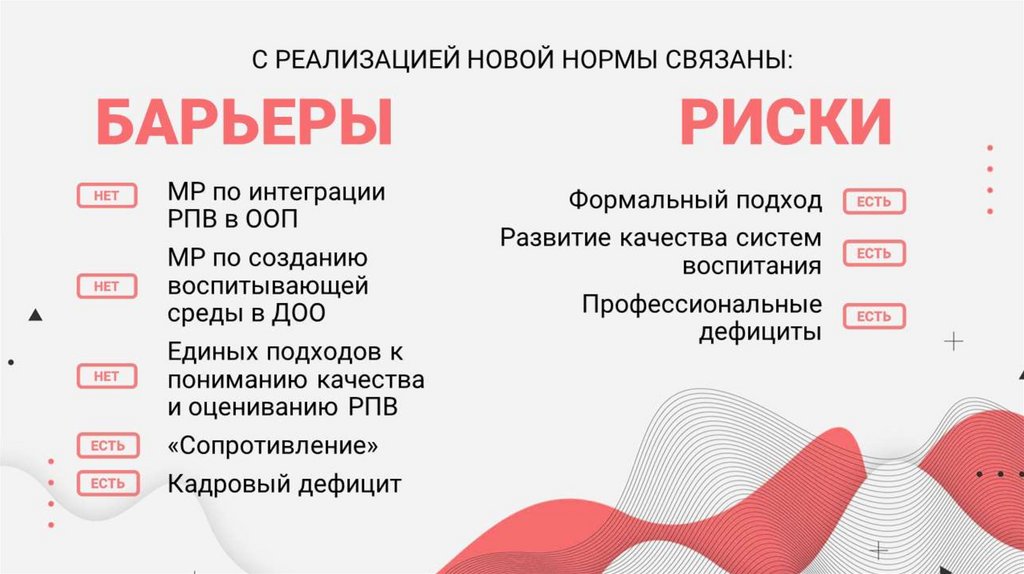 С РЕАЛИЗАЦИЕЙ НОВОЙ НОРМЫ СВЯЗАНЫ:

БАРЬЕРЫ

НЕТ МР по интеграции РПВ в ООП

НЕТ МР по созданию воспитывающей среды в ДОО

НЕТ Единых подходов к пониманию качества и оцениванию РПВ

ЕСТЬ «Сопротивление»

ЕСТЬ Кадровый дефицит

РИСКИ

Формальный подход ЕСТЬ

Развитие качества систем воспитания ЕСТЬ

Профессиональные дефициты ЕСТЬ